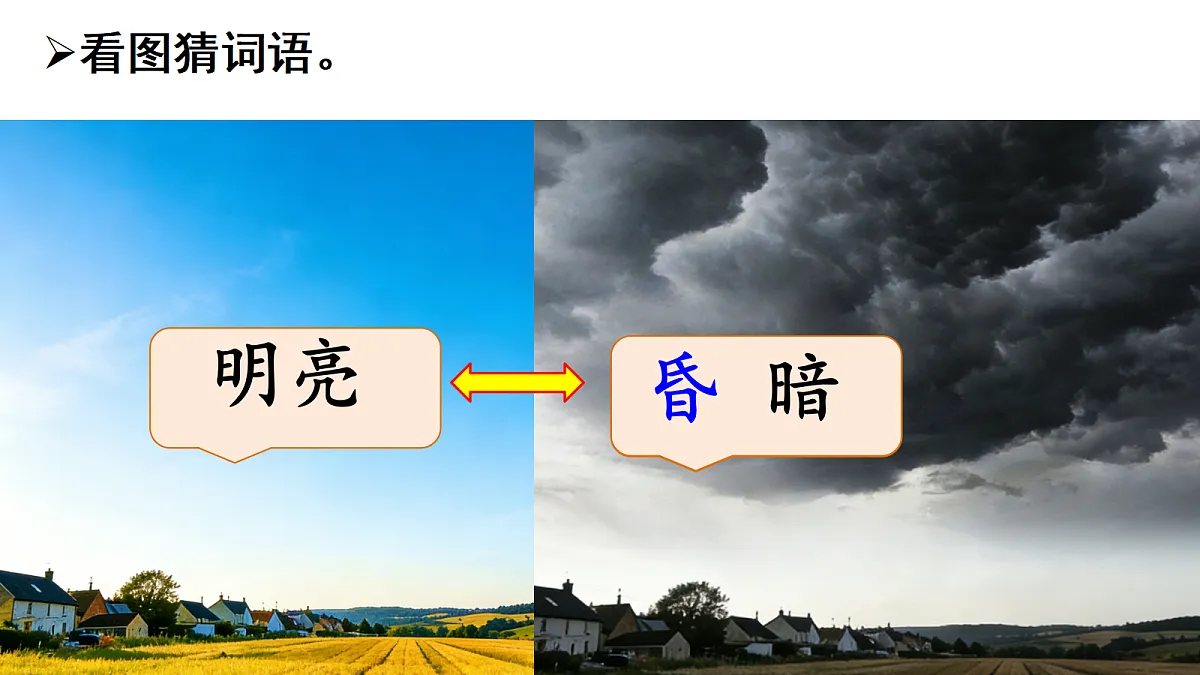 ➢看图猜词语。

明亮

昏 暗